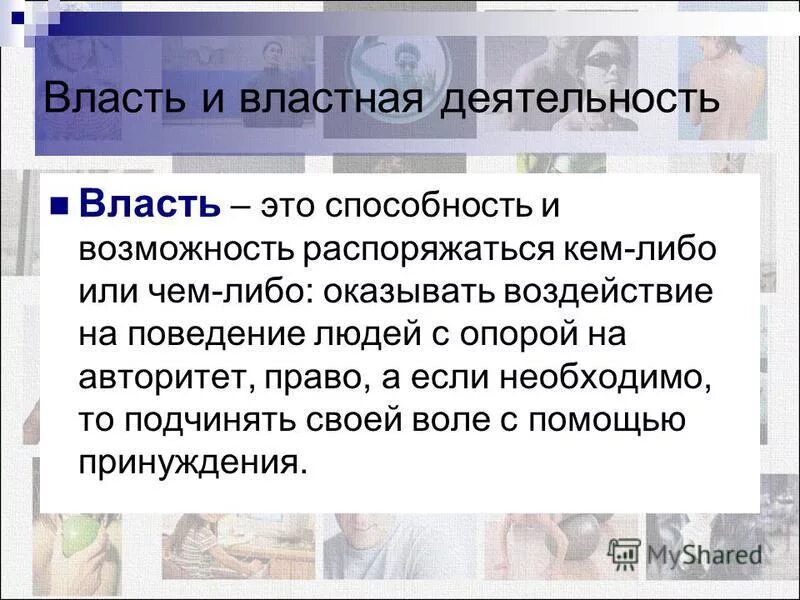 Власть и властная деятельность

Власть – это способность и возможность распоряжаться кем-либо или чем-либо: оказывать воздействие на поведение людей с опорой на авторитет, право, а если необходимо, то подчинять своей воле с помощью принуждения.

MyShared